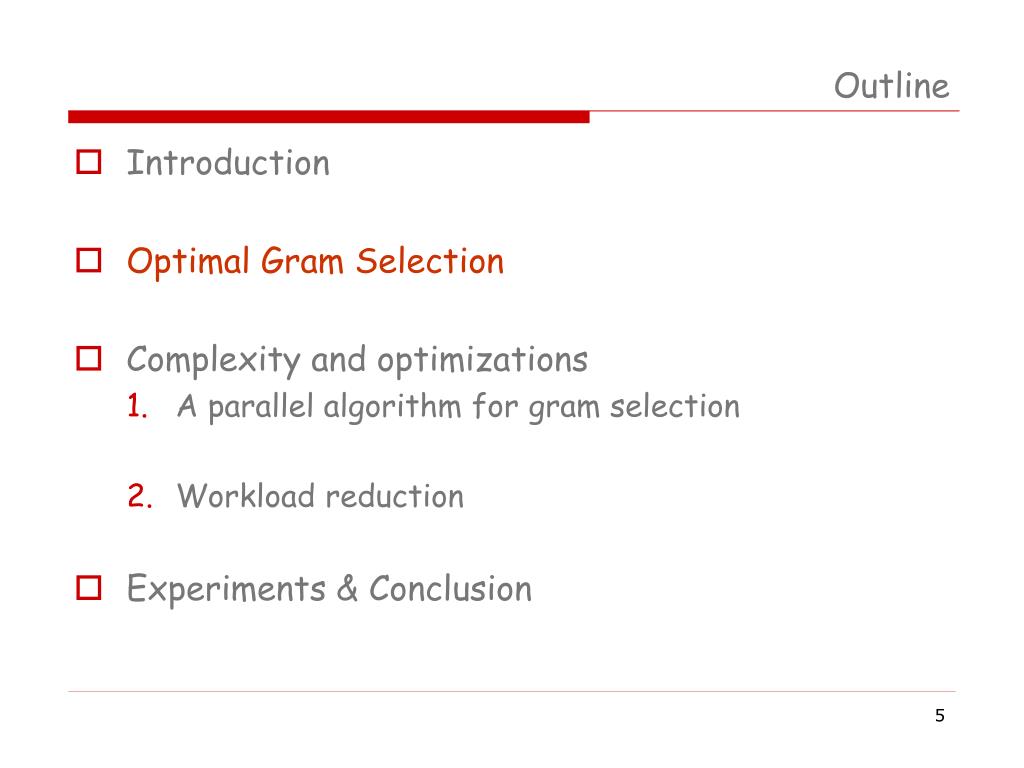 Outline

Introduction

Optimal Gram Selection

Complexity and optimizations
1. A parallel algorithm for gram selection

2. Workload reduction

Experiments & Conclusion

5